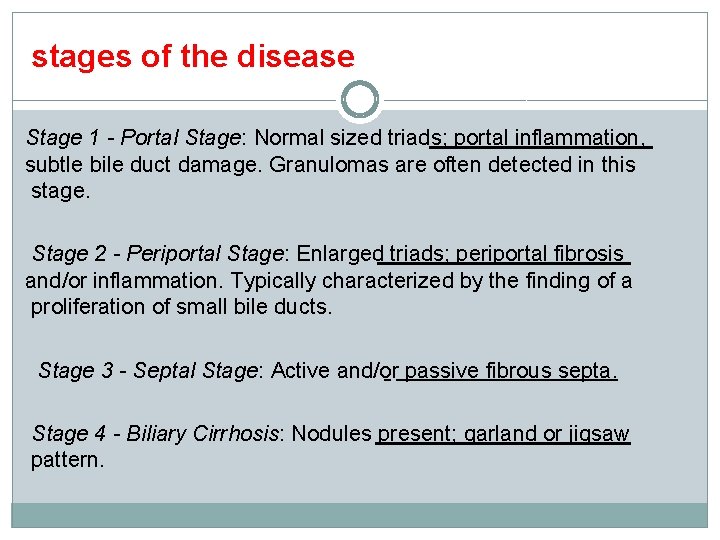 stages of the disease

Stage 1 - Portal Stage: Normal sized triads; portal inflammation, subtle bile duct damage. Granulomas are often detected in this stage.

Stage 2 - Periportal Stage: Enlarged triads; periportal fibrosis and/or inflammation. Typically characterized by the finding of a proliferation of small bile ducts.

Stage 3 - Septal Stage: Active and/or passive fibrous septa.

Stage 4 - Biliary Cirrhosis: Nodules present; garland or jigsaw pattern.